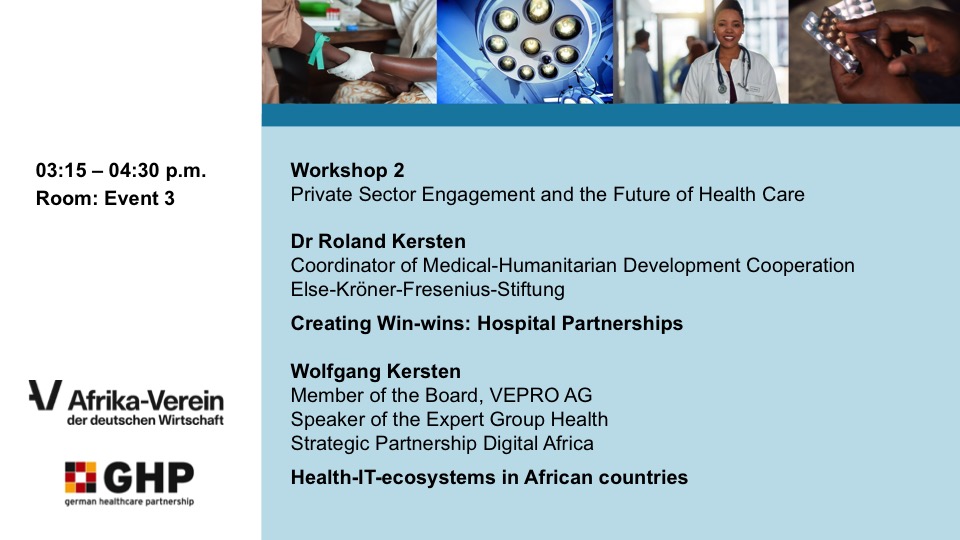 03:15 – 04:30 p.m.
Room: Event 3

Afrika-Verein
der deutschen Wirtschaft

GHP
german healthcare partnership

Workshop 2
Private Sector Engagement and the Future of Health Care

Dr Roland Kersten
Coordinator of Medical-Humanitarian Development Cooperation
Else-Kröner-Fresenius-Stiftung

Creating Win-wins: Hospital Partnerships

Wolfgang Kersten
Member of the Board, VEPRO AG
Speaker of the Expert Group Health
Strategic Partnership Digital Africa

Health-IT-ecosystems in African countries